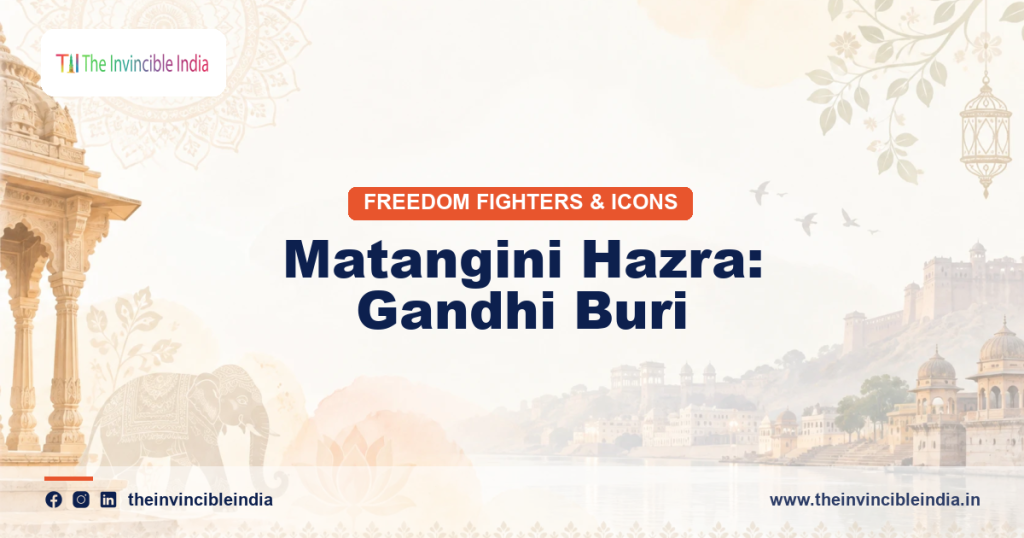 TII The Invincible India

FREEDOM FIGHTERS & ICONS

Matangini Hazra: Gandhi Buri

theinvincibleindia

www.theinvincibleindia.in